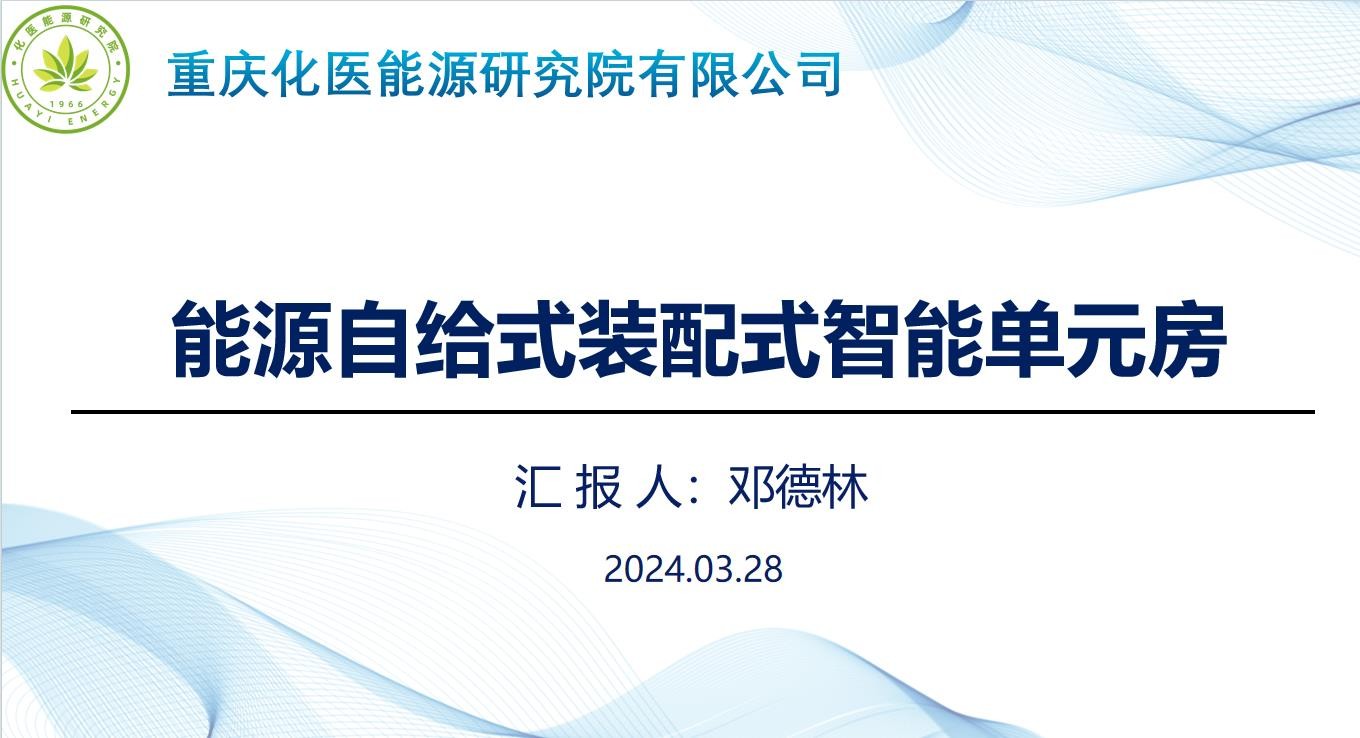 化医能源研究院
1966
HUAYI ENERGY

重庆化医能源研究院有限公司

能源自给式装配式智能单元房

汇 报 人：邓德林

2024.03.28